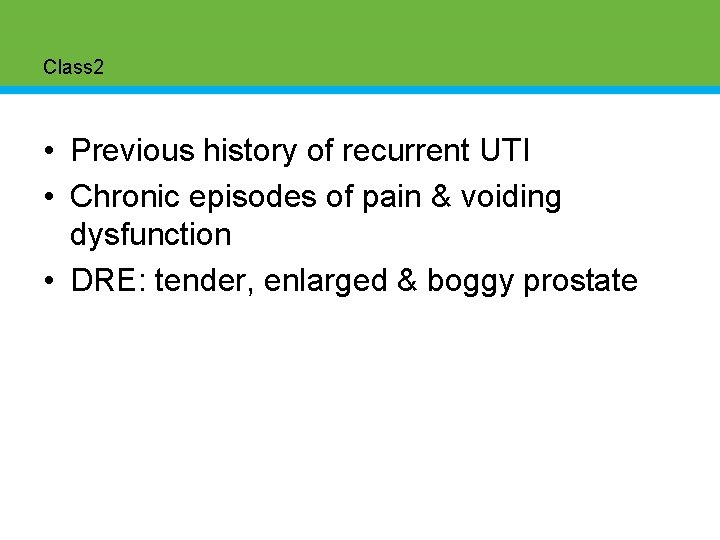 Class2

• Previous history of recurrent UTI
• Chronic episodes of pain & voiding dysfunction
• DRE: tender, enlarged & boggy prostate